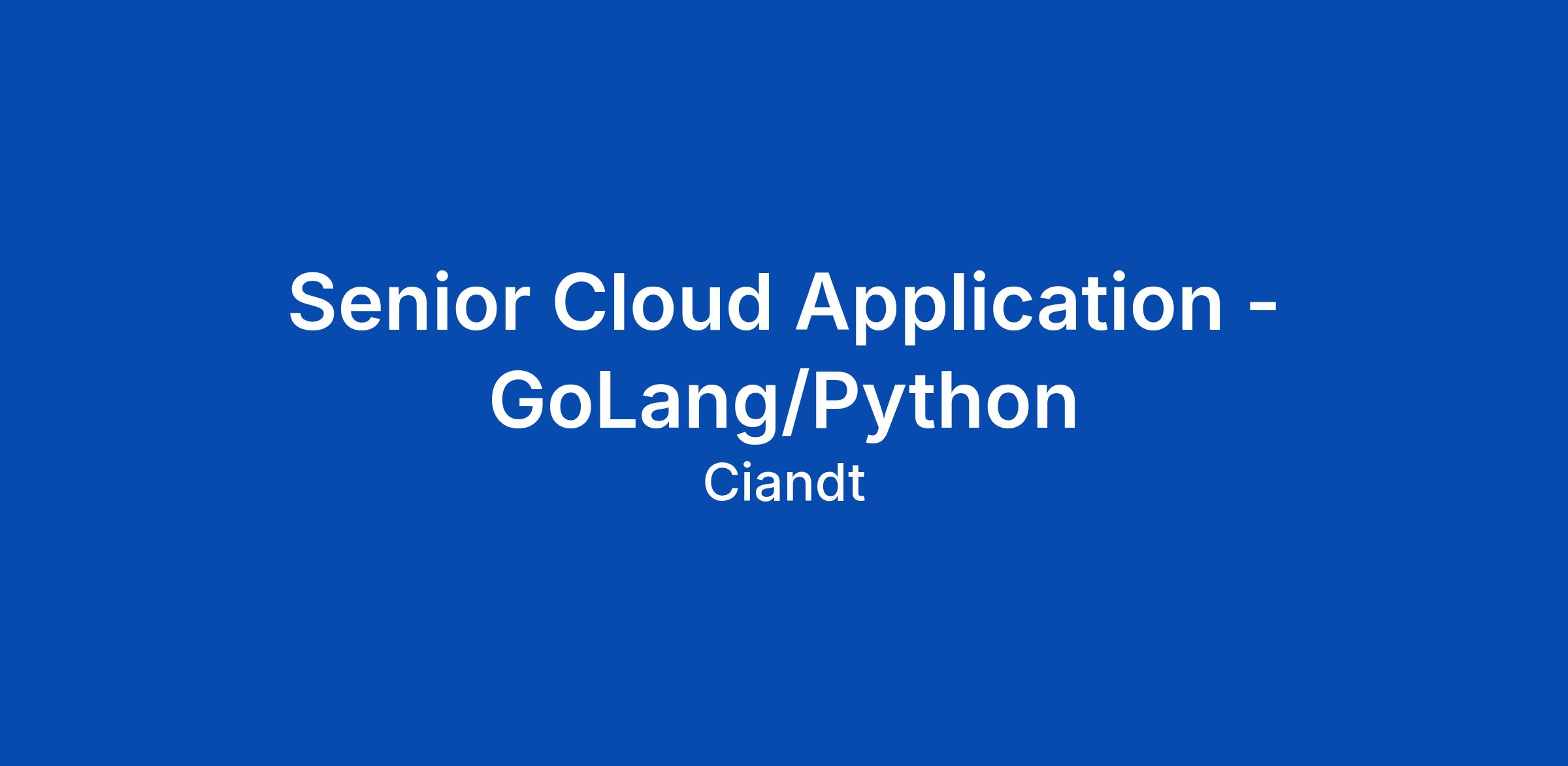 Senior Cloud Application - GoLang/Python
Ciandt